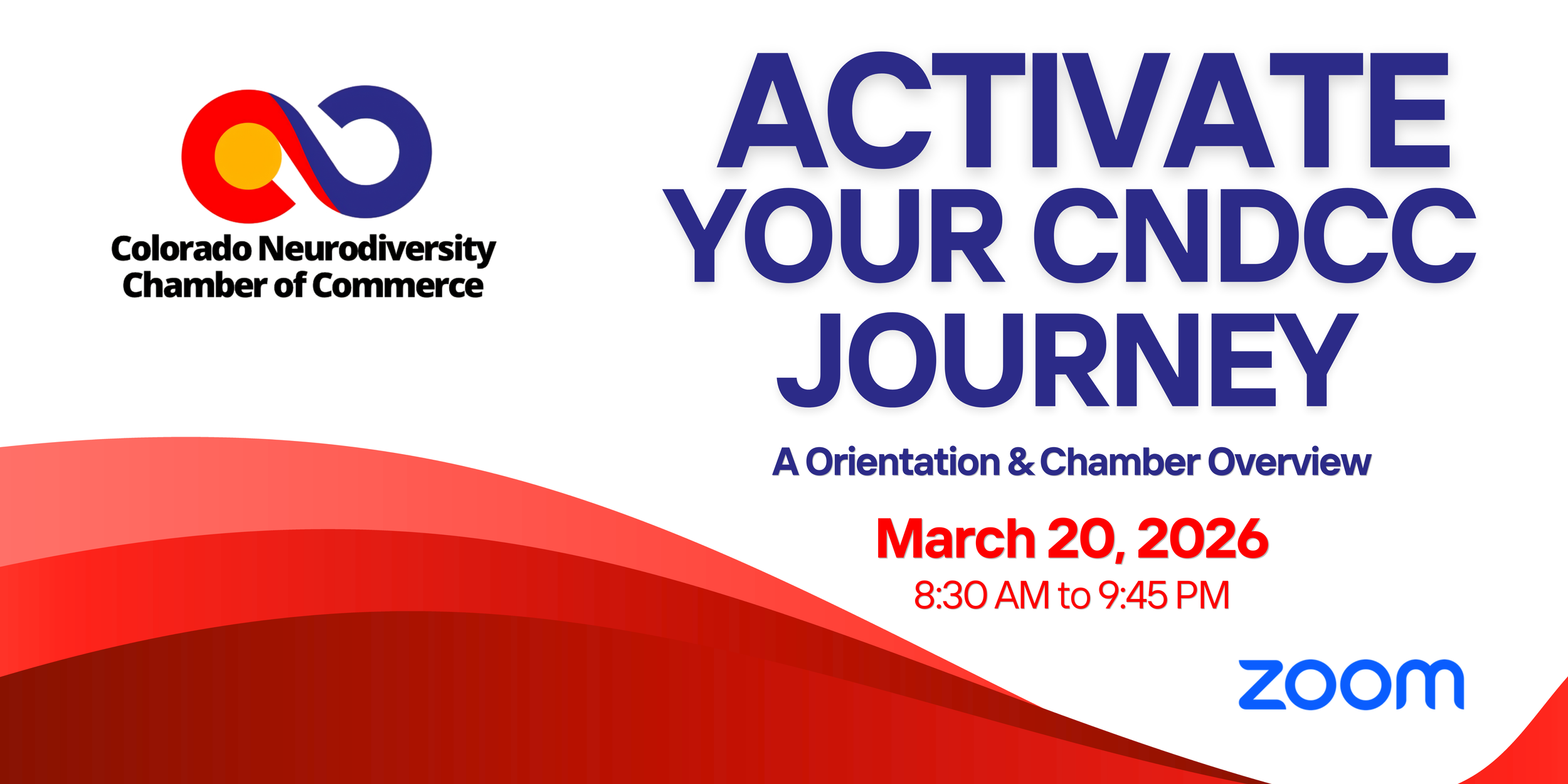 Colorado Neurodiversity Chamber of Commerce

ACTIVATE YOUR CNDCC JOURNEY

A Orientation & Chamber Overview

March 20, 2026

8:30 AM to 9:45 PM

zoom